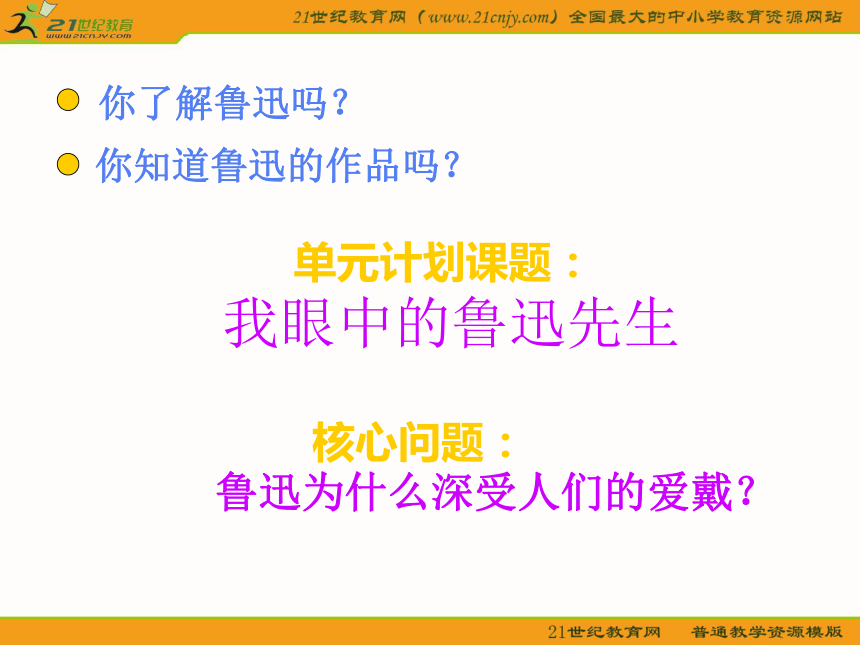 21世纪教育
www.21cnjy.com

21世纪教育网（www.21cnjy.com）全国最大的中小学教育资源网站

你了解鲁迅吗？

你知道鲁迅的作品吗？

单元计划课题：

我眼中的鲁迅先生

核心问题：

鲁迅为什么深受人们的爱戴？

21世纪教育网　普通教学资源模版